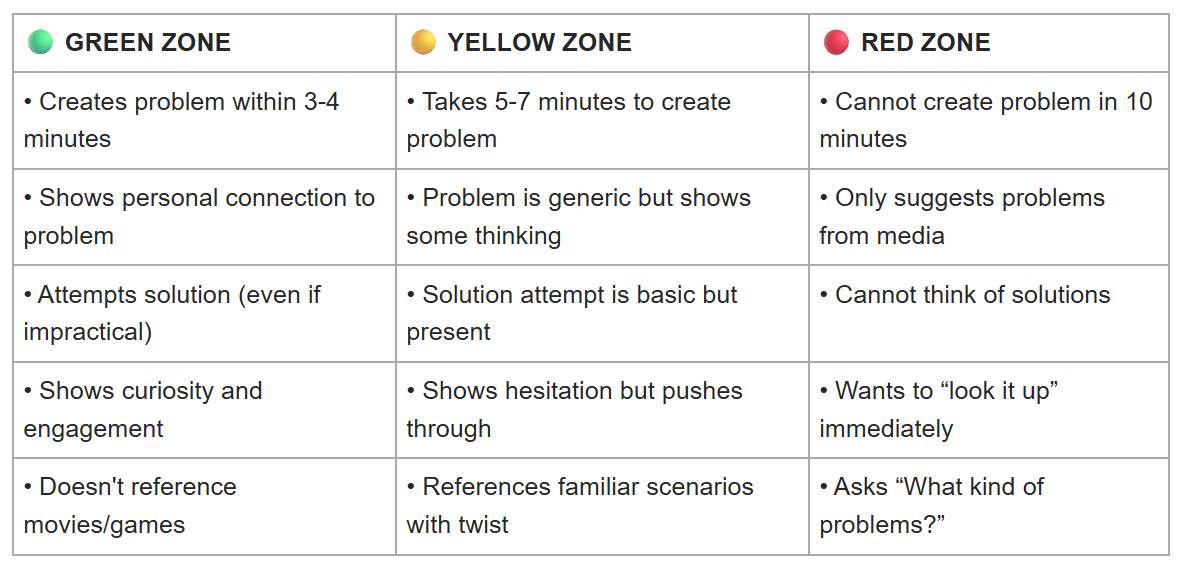 | GREEN ZONE | YELLOW ZONE | RED ZONE |
|---|---|---|
| • Creates problem within 3-4 minutes | • Takes 5-7 minutes to create problem | • Cannot create problem in 10 minutes |
| • Shows personal connection to problem | • Problem is generic but shows some thinking | • Only suggests problems from media |
| • Attempts solution (even if impractical) | • Solution attempt is basic but present | • Cannot think of solutions |
| • Shows curiosity and engagement | • Shows hesitation but pushes through | • Wants to “look it up” immediately |
| • Doesn't reference movies/games | • References familiar scenarios with twist | • Asks “What kind of problems?” |